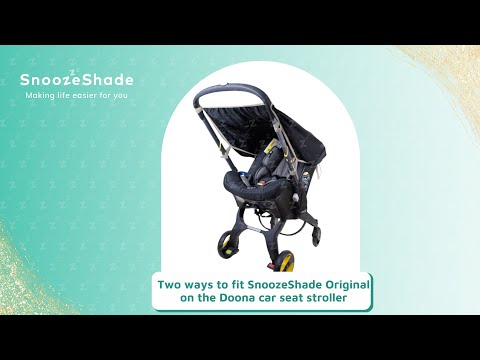 SnoozeShade
Making life easier for you

Two ways to fit SnoozeShade Original on the Doona car seat stroller